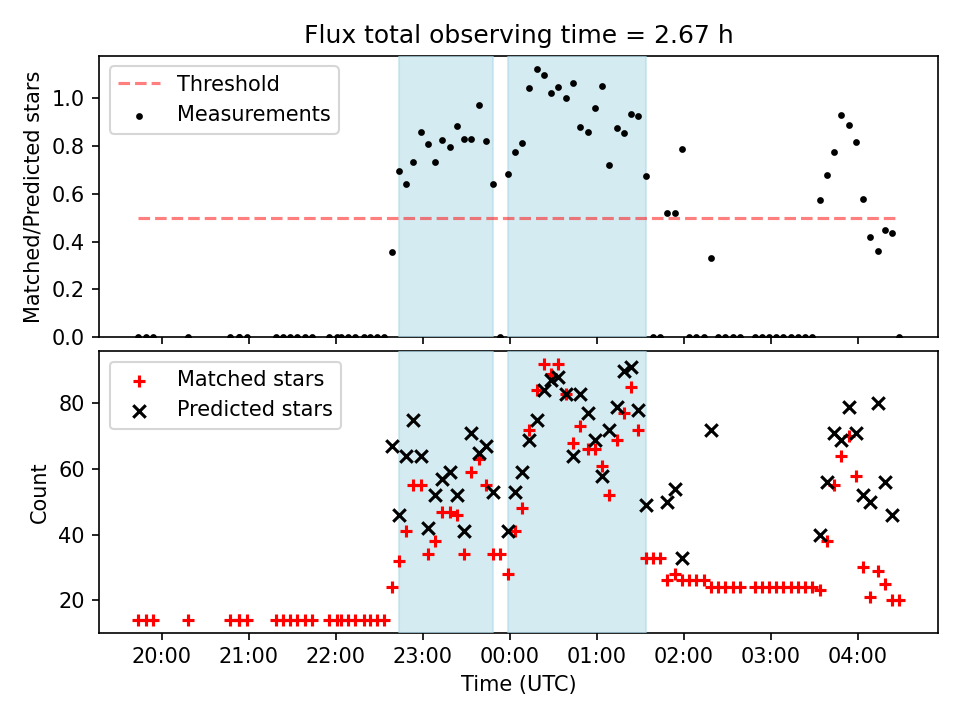 Flux total observing time = 2.67 h

Threshold
Measurements

Matched/Predicted stars

1.0
0.8
0.6
0.4
0.2
0.0

Matched stars
Predicted stars

Count

80
60
40
20

20:00
21:00
22:00
23:00
00:00
01:00
02:00
03:00
04:00

Time (UTC)